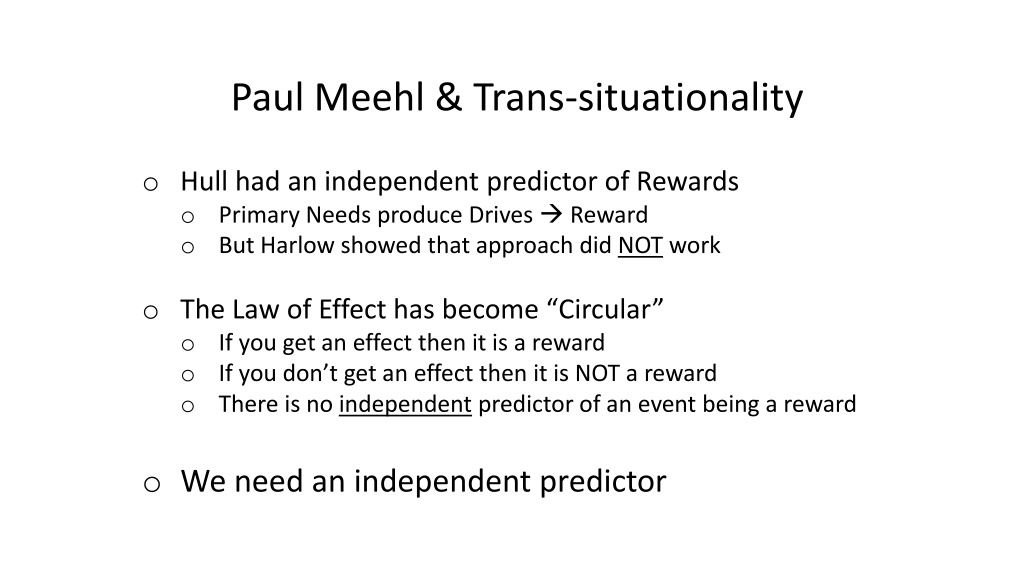 Paul Meehl & Trans-situationality

o Hull had an independent predictor of Rewards
 o Primary Needs produce Drives → Reward
 o But Harlow showed that approach did NOT work

o The Law of Effect has become “Circular”
 o If you get an effect then it is a reward
 o If you don’t get an effect then it is NOT a reward
 o There is no independent predictor of an event being a reward

o We need an independent predictor